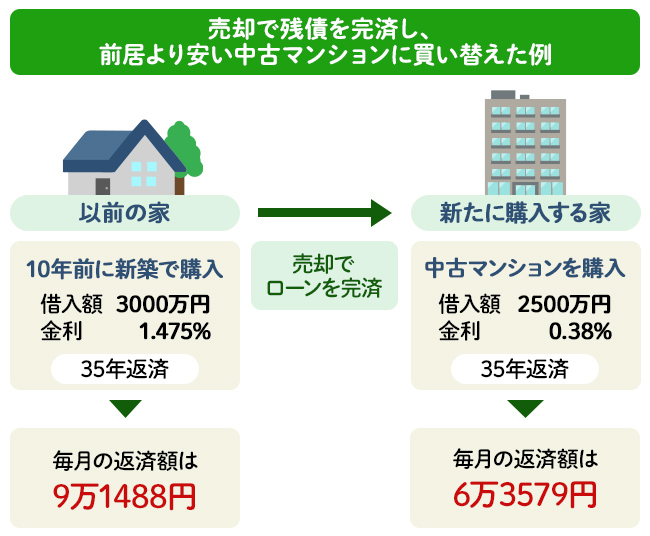 売却で残債を完済し、
前居より安い中古マンションに買い替えた例

以前の家

10年前に新築で購入
借入額　3000万円
金利　1.475%
35年返済

毎月の返済額は
9万1488円

売却で
ローンを完済

新たに購入する家

中古マンションを購入
借入額　2500万円
金利　0.38%
35年返済

毎月の返済額は
6万3579円